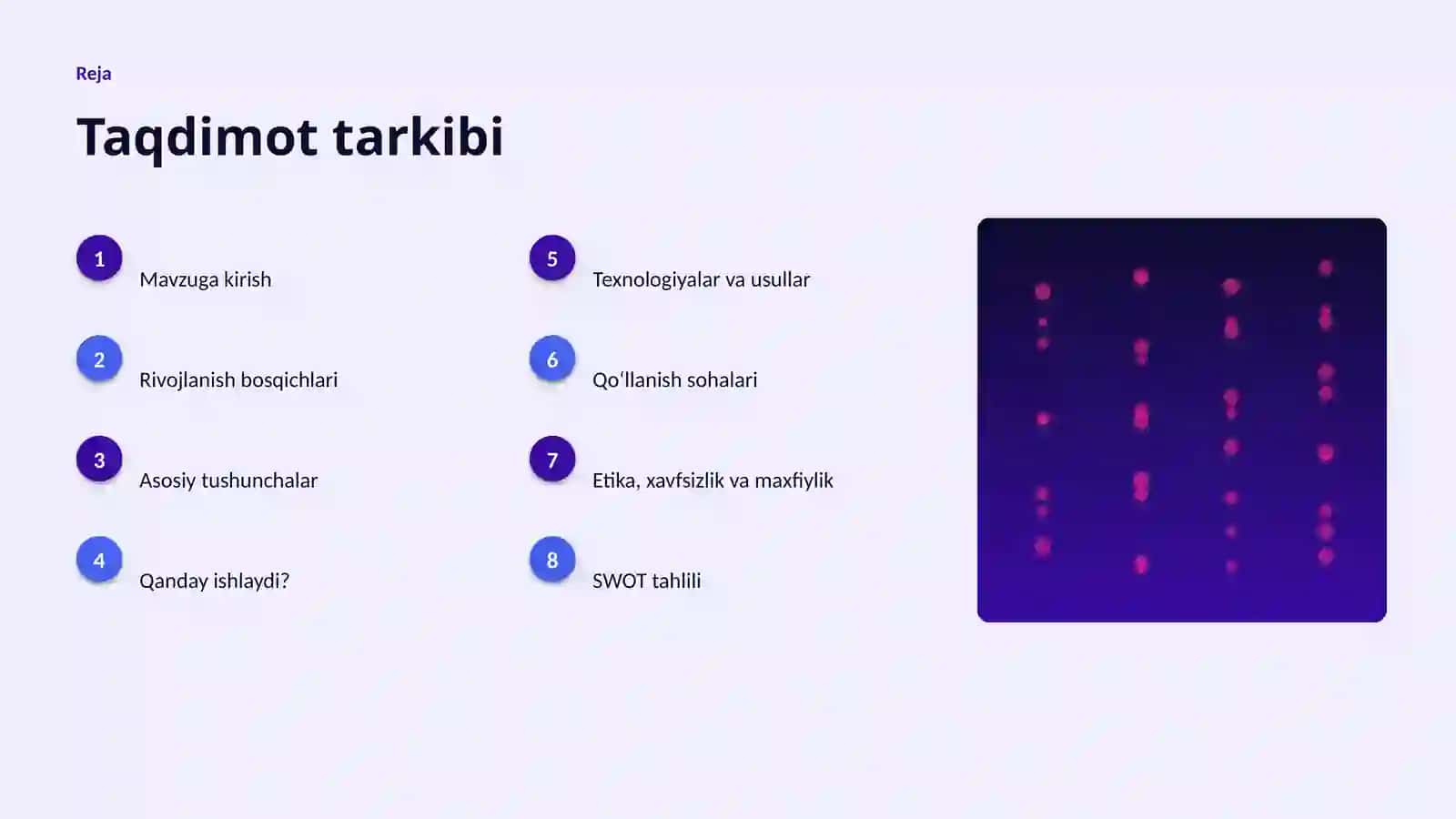 Reja

Taqdimot tarkibi

1
Mavzuga kirish

2
Rivojlanish bosqichlari

3
Asosiy tushunchalar

4
Qanday ishlaydi?

5
Texnologiyalar va usullar

6
Qoʻllanish sohalari

7
Etika, xavfsizlik va maxfiylik

8
SWOT tahlili